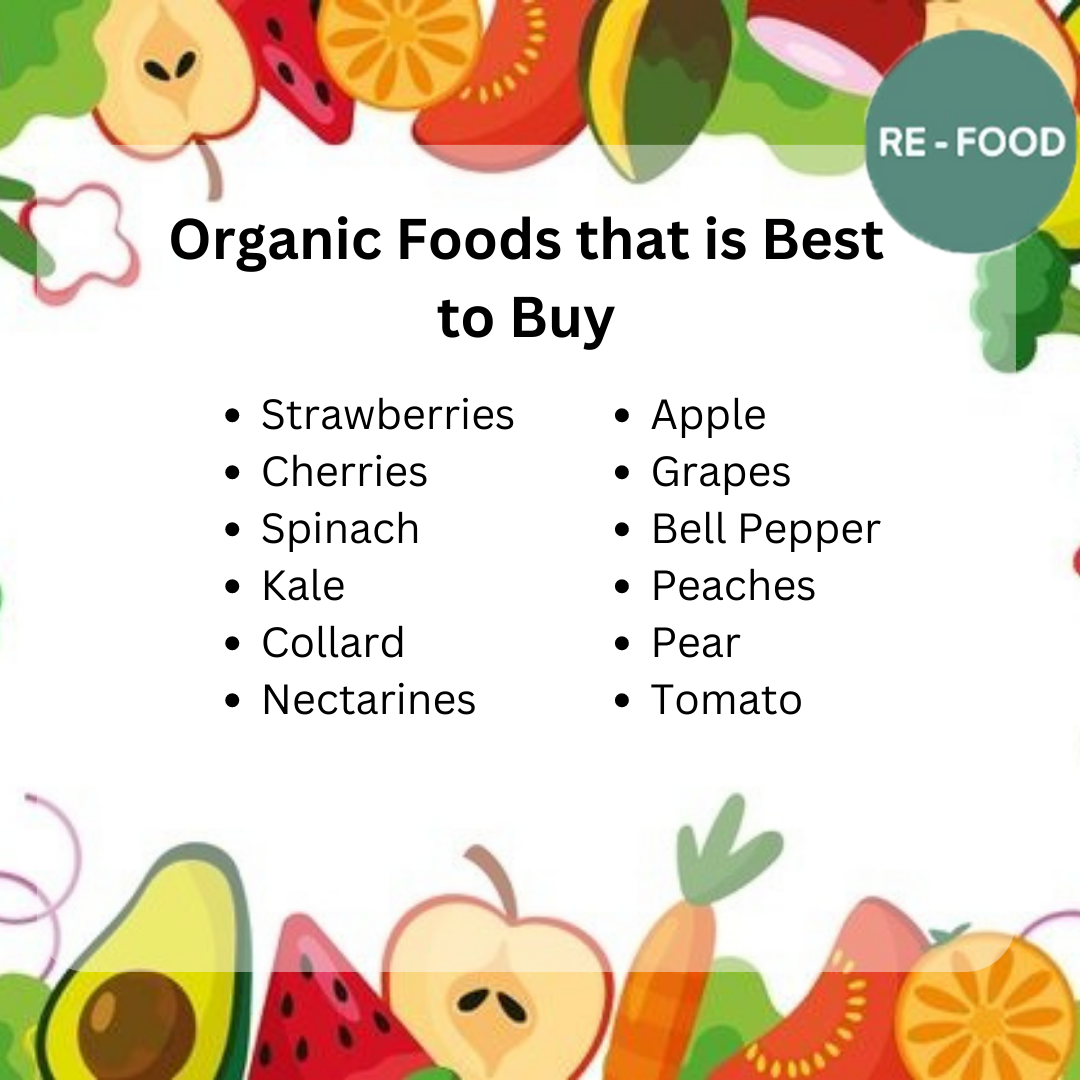 RE - FOOD

Organic Foods that is Best to Buy

- Strawberries
- Cherries
- Spinach
- Kale
- Collard
- Nectarines

- Apple
- Grapes
- Bell Pepper
- Peaches
- Pear
- Tomato